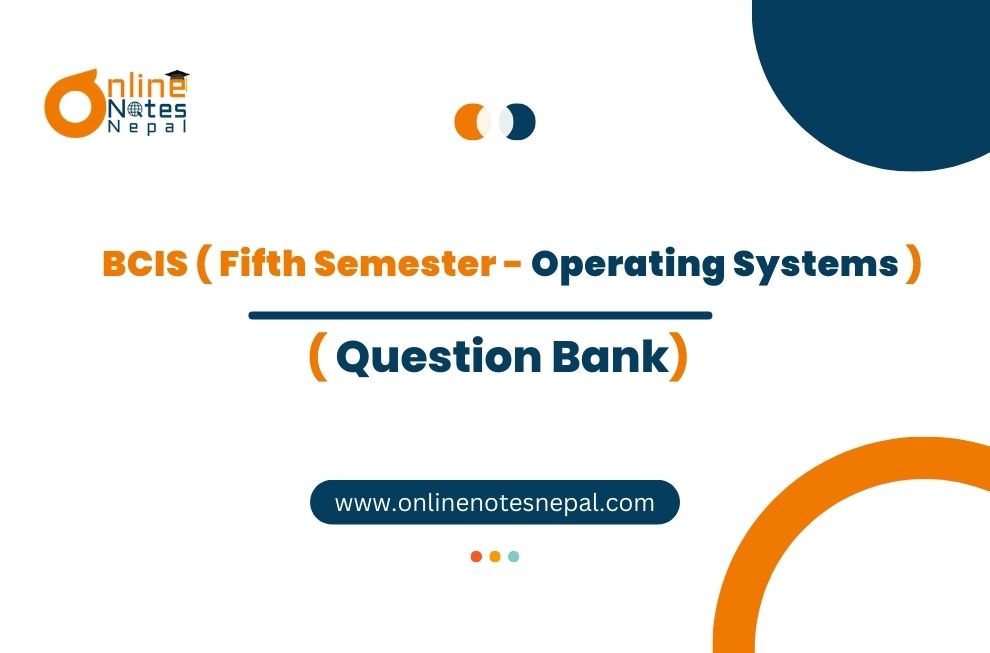 Online
Notes
Nepal

BCIS ( Fifth Semester - Operating Systems )

( Question Bank)

www.onlinenotesnepal.com